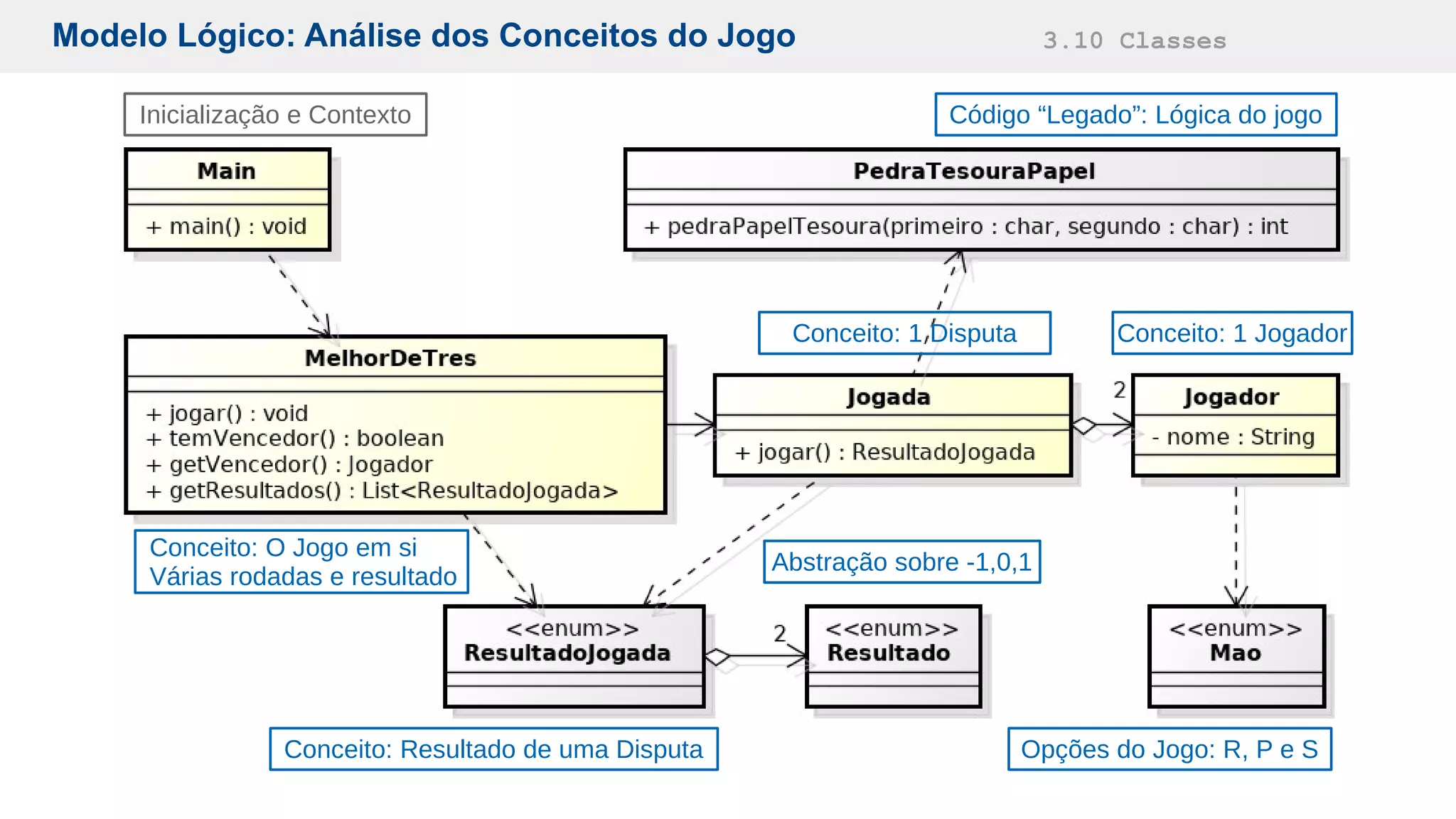 Modelo Lógico: Análise dos Conceitos do Jogo

3.10 Classes

Inicialização e Contexto

Código “Legado”: Lógica do jogo

Main

+ main() : void

PedraTesouraPapel

+ pedraPapelTesoura(primeiro : char, segundo : char) : int

Conceito: 1 Disputa

Conceito: 1 Jogador

MelhorDeTres

+ jogar() : void
+ temVencedor() : boolean
+ getVencedor() : Jogador
+ getResultados() : List<ResultadoJogada>

Jogada

+ jogar() : ResultadoJogada

2

Jogador

- nome : String

Conceito: O Jogo em si
Várias rodadas e resultado

Abstração sobre -1,0,1

<<enum>>
ResultadoJogada

2

<<enum>>
Resultado

<<enum>>
Mao

Conceito: Resultado de uma Disputa

Opções do Jogo: R, P e S